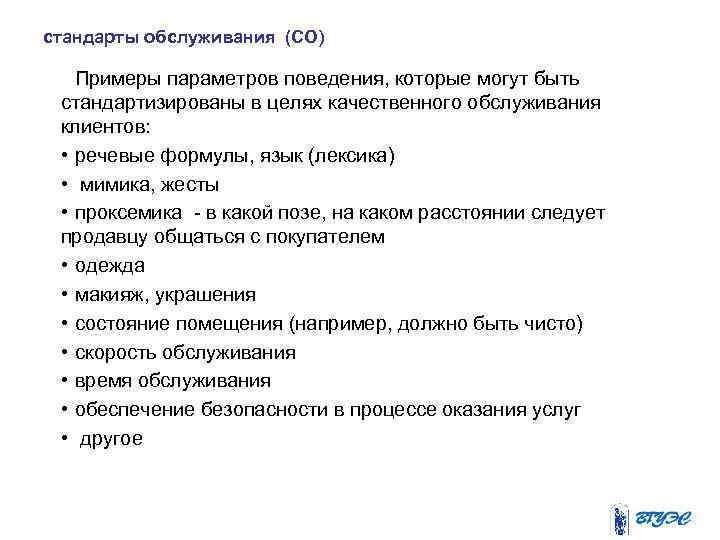 стандарты обслуживания (СО)

Примеры параметров поведения, которые могут быть стандартизированы в целях качественного обслуживания клиентов:

• речевые формулы, язык (лексика)
• мимика, жесты
• проксемика - в какой позе, на каком расстоянии следует продавцу общаться с покупателем
• одежда
• макияж, украшения
• состояние помещения (например, должно быть чисто)
• скорость обслуживания
• время обслуживания
• обеспечение безопасности в процессе оказания услуг
• другое

ВГУЭС